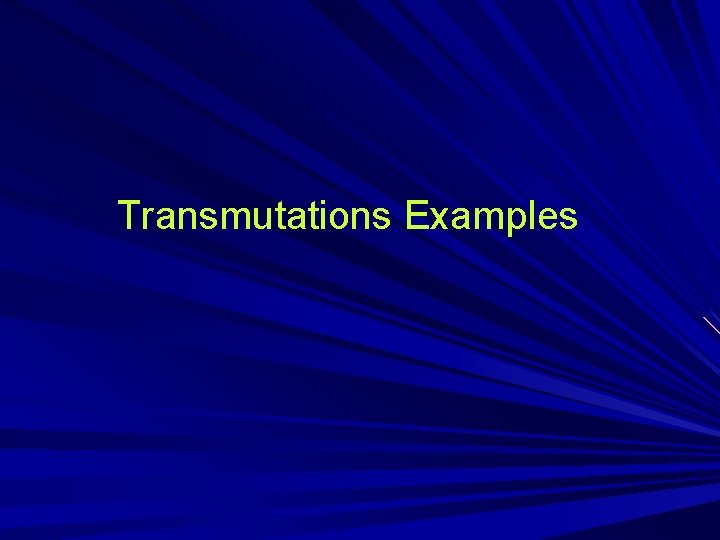 Transmutations Examples